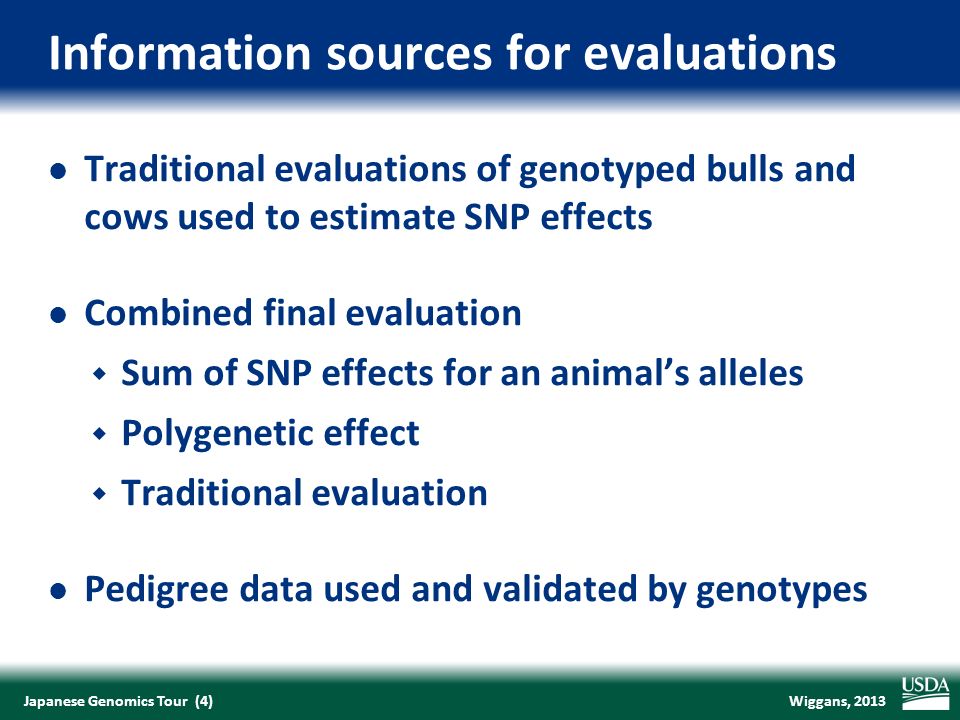 Information sources for evaluations

- Traditional evaluations of genotyped bulls and cows used to estimate SNP effects

- Combined final evaluation
  - Sum of SNP effects for an animal's alleles
  - Polygenetic effect
  - Traditional evaluation

- Pedigree data used and validated by genotypes

Japanese Genomics Tour (4)

Wiggans, 2013

USDA